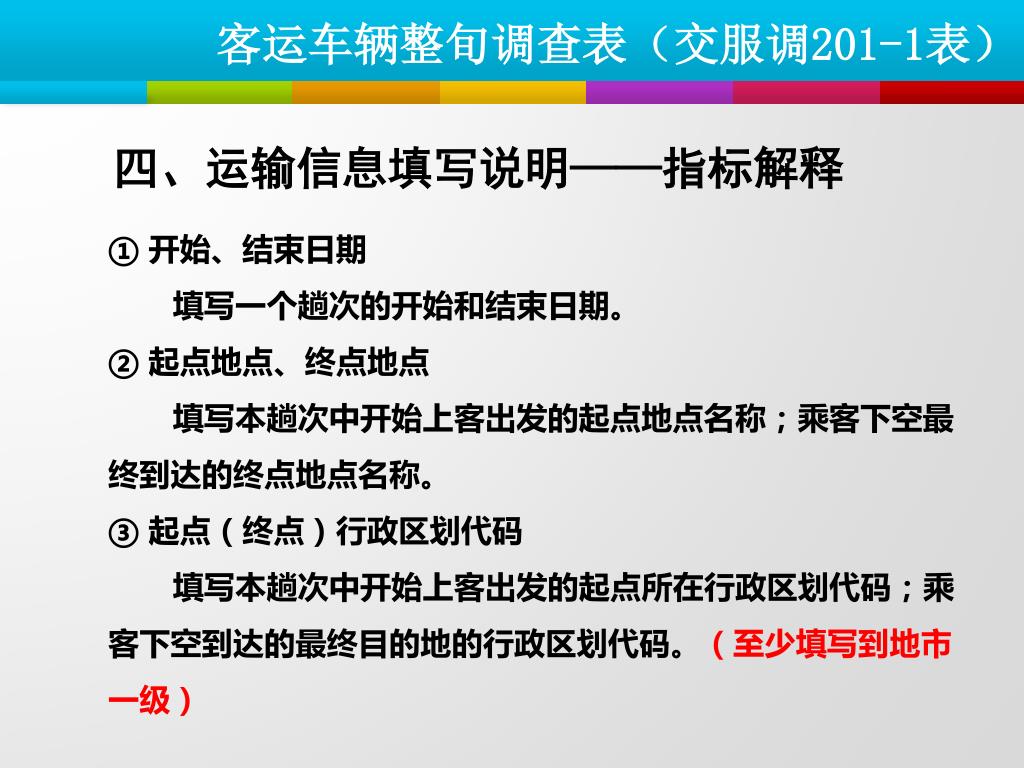 客运车辆整旬调查表（交服调201-1表）

四、运输信息填写说明——指标解释

① 开始、结束日期

填写一个趟次的开始和结束日期。

② 起点地点、终点地点

填写本趟次中开始上客出发的起点地点名称；乘客下空最终到达的终点地点名称。

③ 起点（终点）行政区划代码

填写本趟次中开始上客出发的起点所在行政区划代码；乘客下空到达的最终目的地的行政区划代码。（至少填写到地市一级）